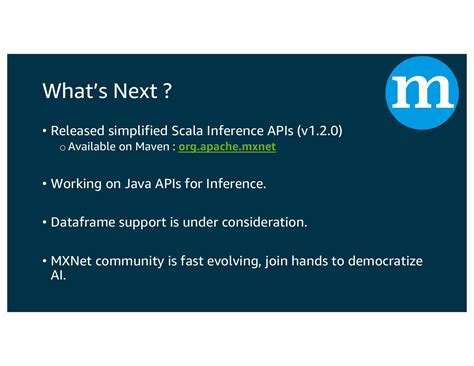 What's Next ?

m

• Released simplified Scala Inference APIs (v1.2.0)
  o Available on Maven : org.apache.mxnet

• Working on Java APIs for Inference.

• Dataframe support is under consideration.

• MXNet community is fast evolving, join hands to democratize AI.